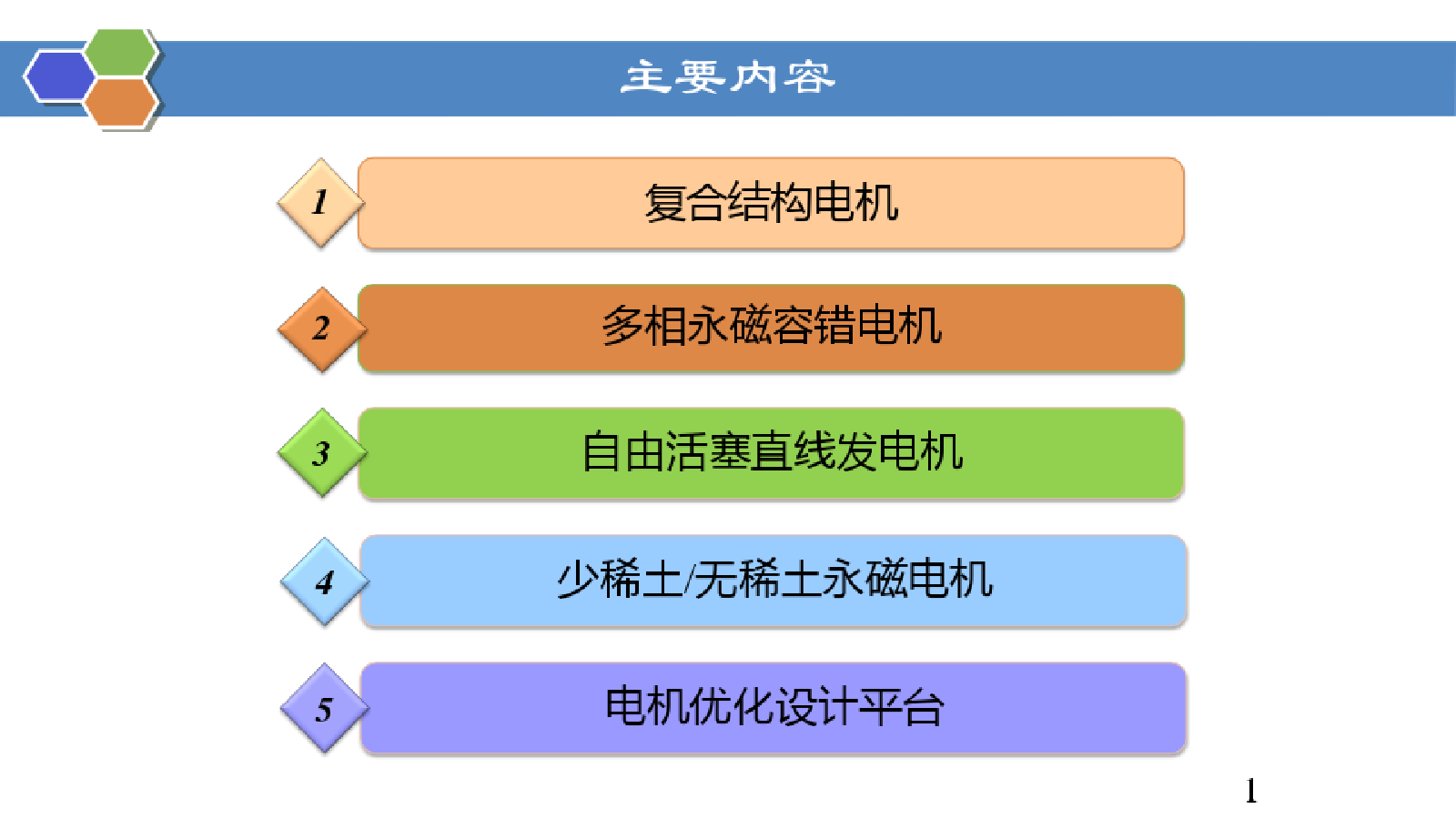 主要内容

1 复合结构电机

2 多相永磁容错电机

3 自由活塞直线发电机

4 少稀土/无稀土永磁电机

5 电机优化设计平台

1